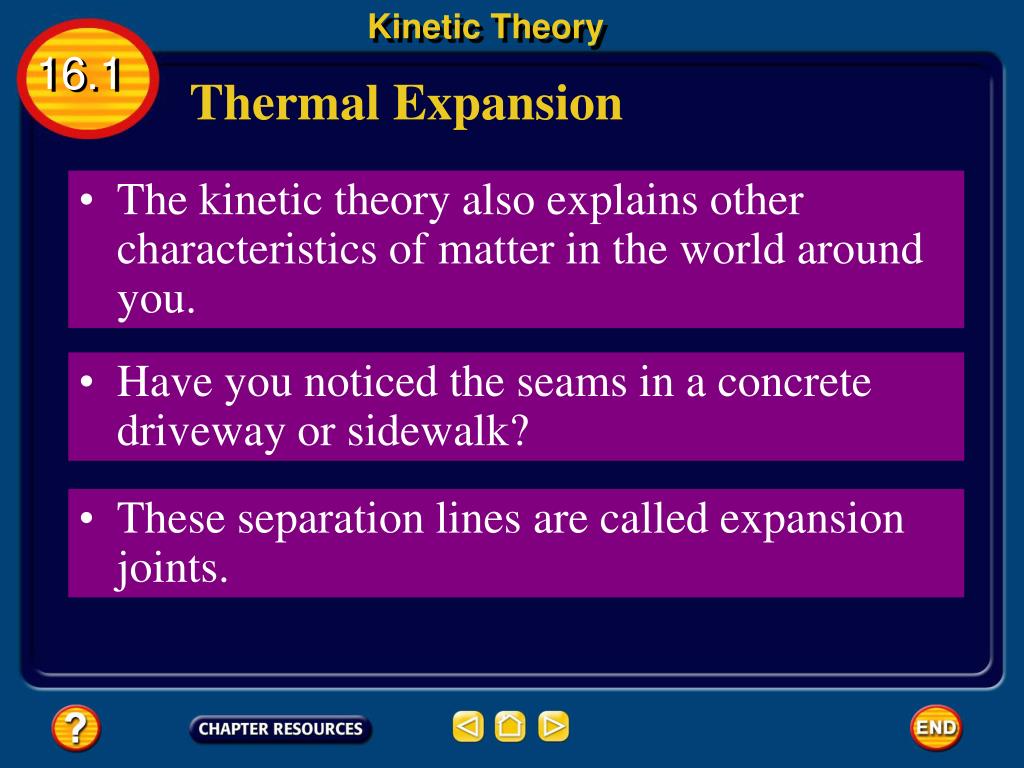 Kinetic Theory

16.1

Thermal Expansion

• The kinetic theory also explains other characteristics of matter in the world around you.

• Have you noticed the seams in a concrete driveway or sidewalk?

• These separation lines are called expansion joints.

?

CHAPTER RESOURCES

END